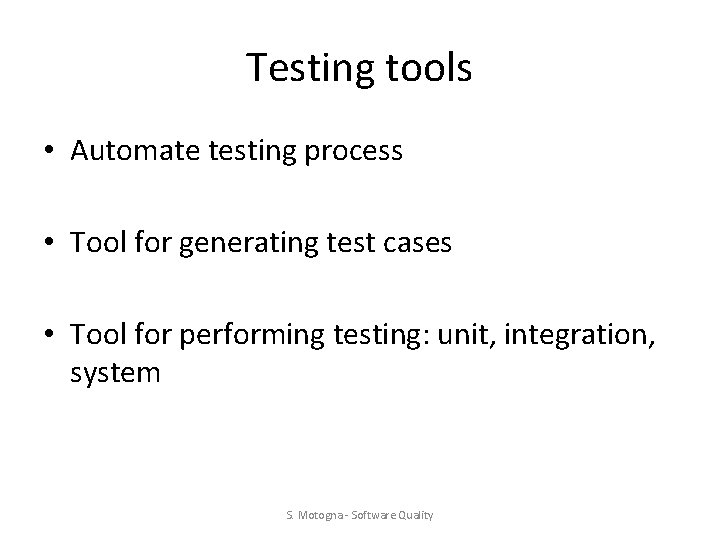 Testing tools

• Automate testing process

• Tool for generating test cases

• Tool for performing testing: unit, integration, system

S. Motogna - Software Quality